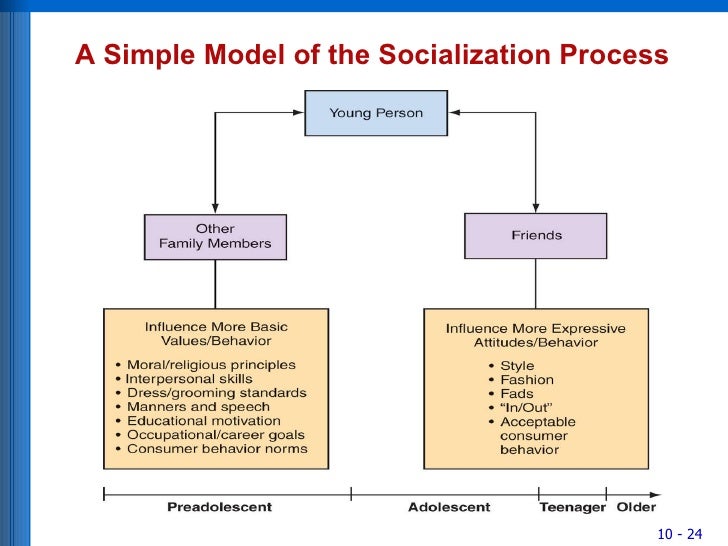 A Simple Model of the Socialization Process

Young Person

Other Family Members

Friends

Influence More Basic Values/Behavior

• Moral/religious principles
• Interpersonal skills
• Dress/grooming standards
• Manners and speech
• Educational motivation
• Occupational/career goals
• Consumer behavior norms

Influence More Expressive Attitudes/Behavior

• Style
• Fashion
• Fads
• "In/Out"
• Acceptable consumer behavior

Preadolescent

Adolescent

Teenager

Older

10 - 24